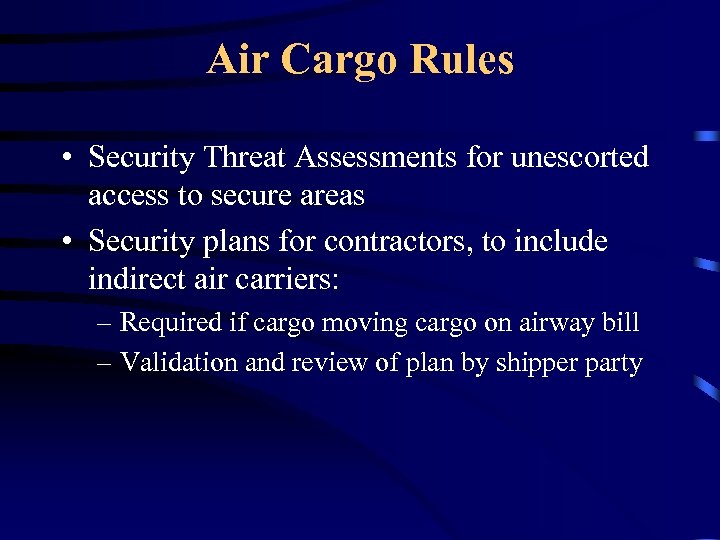 Air Cargo Rules

• Security Threat Assessments for unescorted access to secure areas

• Security plans for contractors, to include indirect air carriers:

– Required if cargo moving cargo on airway bill

– Validation and review of plan by shipper party